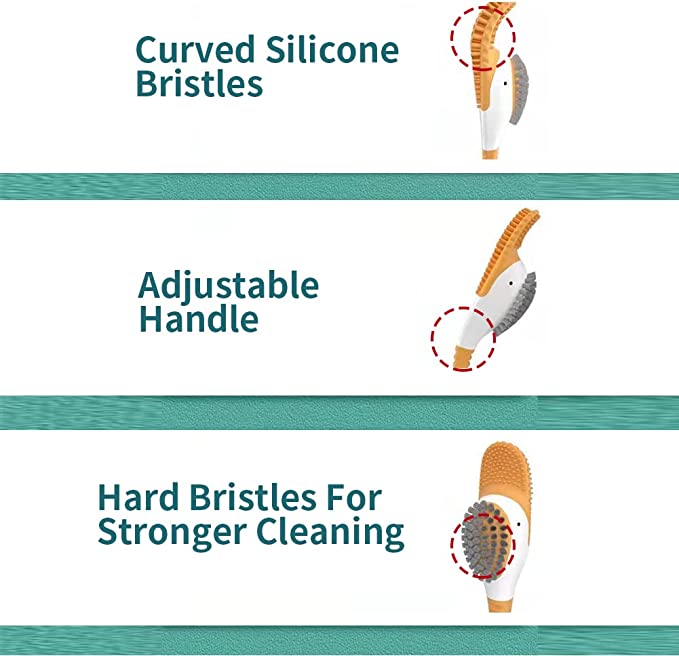 Curved Silicone Bristles

Adjustable Handle

Hard Bristles For Stronger Cleaning